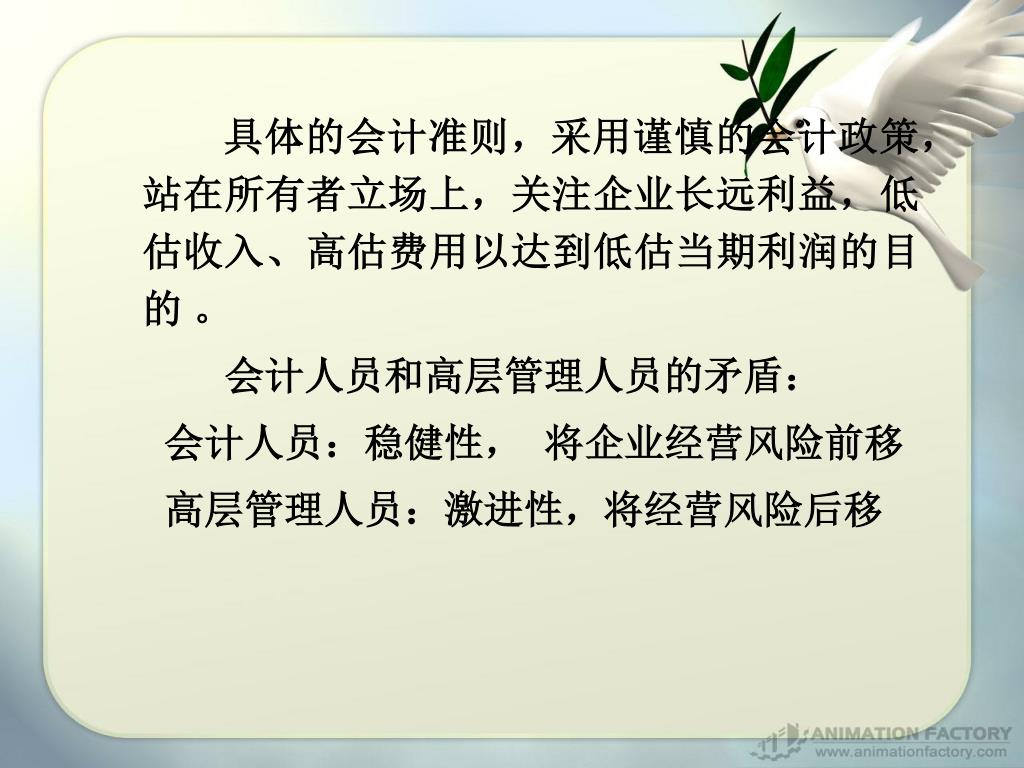 具体的会计准则，采用谨慎的会计政策，站在所有者立场上，关注企业长远利益，低估收入、高估费用以达到低估当期利润的目的 。

会计人员和高层管理人员的矛盾：

会计人员：稳健性， 将企业经营风险前移

高层管理人员：激进性，将经营风险后移

ANIMATION FACTORY
www.animationfactory.com